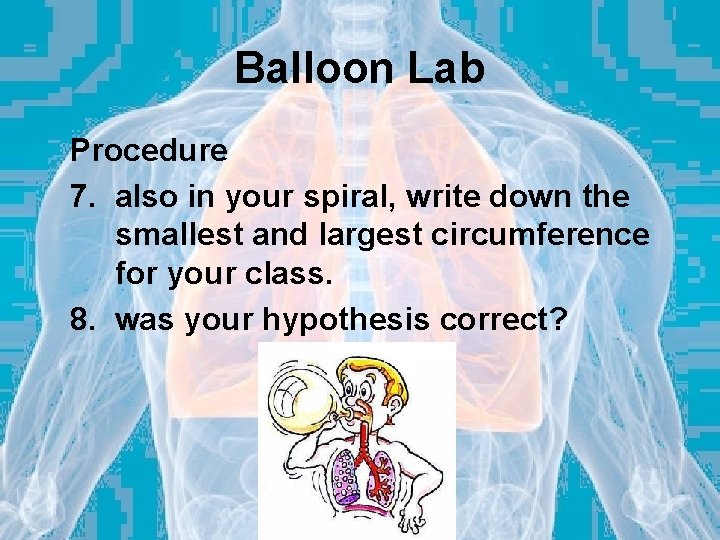 Balloon Lab

Procedure

7. also in your spiral, write down the smallest and largest circumference for your class.

8. was your hypothesis correct?